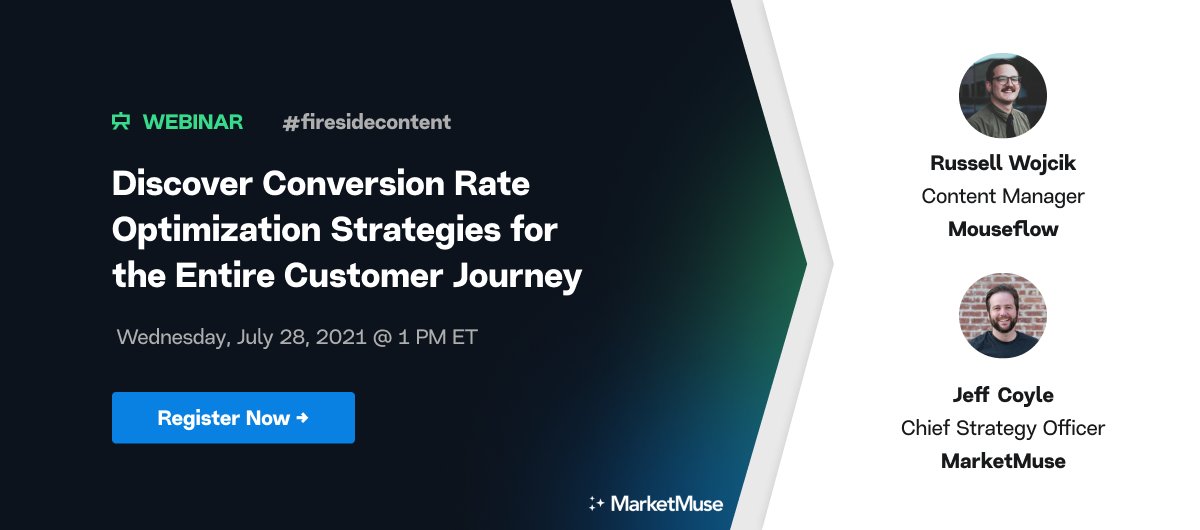 WEBINAR #firesidecontent

Discover Conversion Rate Optimization Strategies for the Entire Customer Journey

Wednesday, July 28, 2021 @ 1 PM ET

Register Now →

MarketMuse

Russell Wojcik
Content Manager
Mouseflow

Jeff Coyle
Chief Strategy Officer
MarketMuse